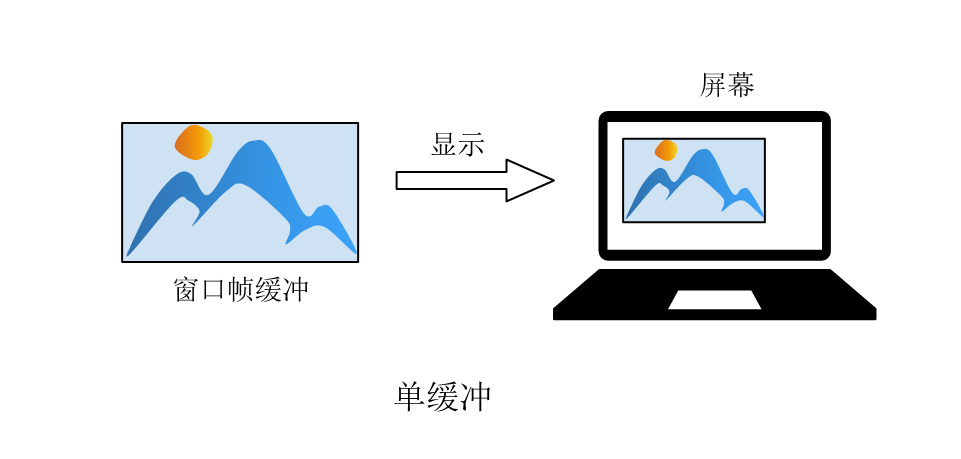 屏幕

显示

窗口帧缓冲

单缓冲